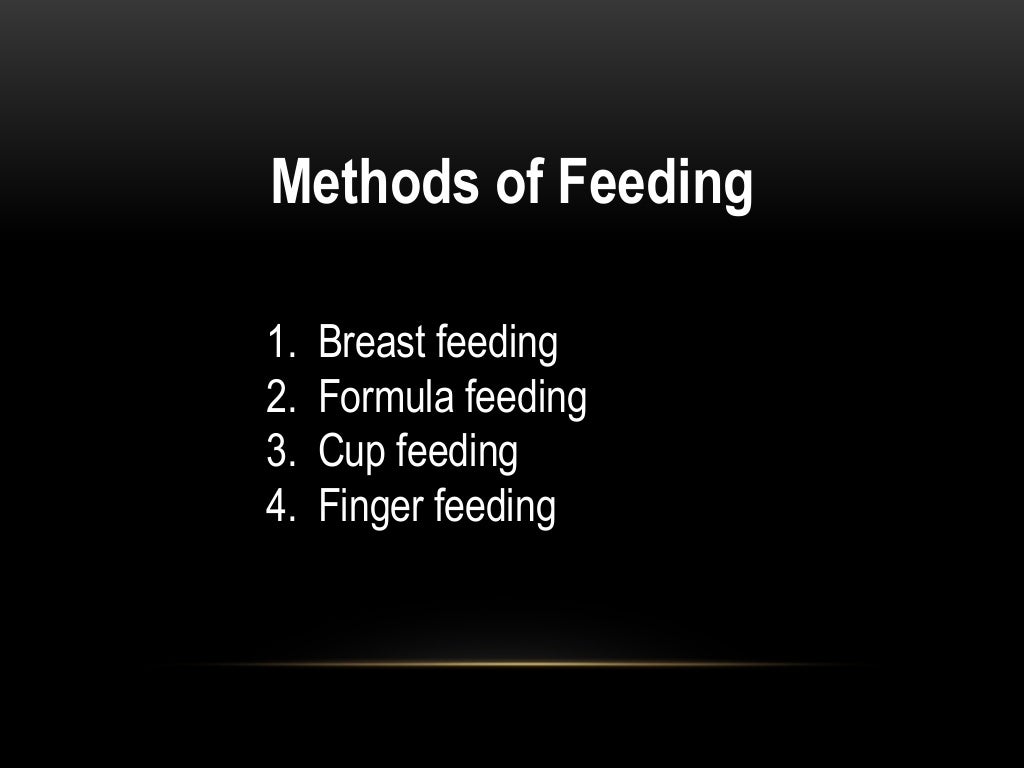 Methods of Feeding

1. Breast feeding
2. Formula feeding
3. Cup feeding
4. Finger feeding